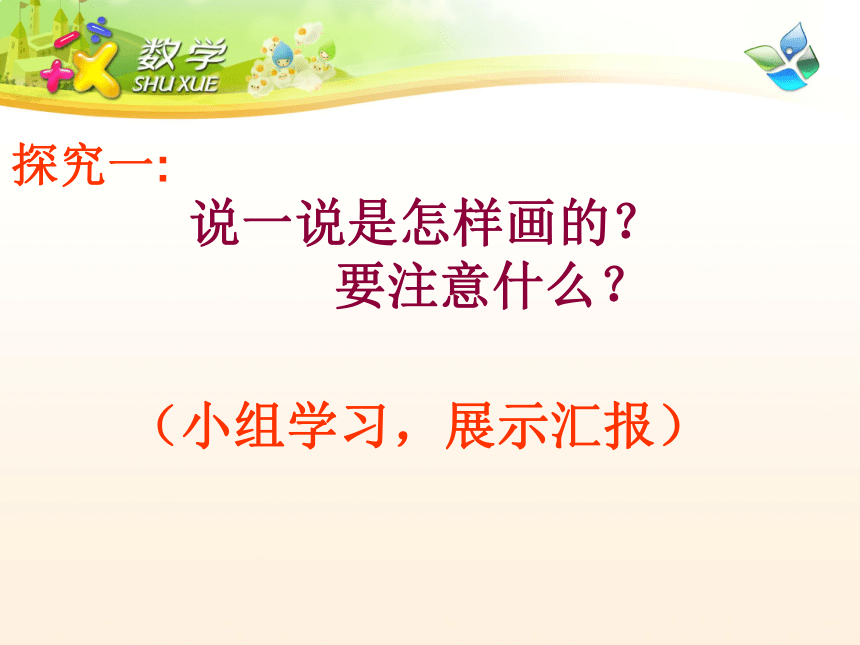 数学
SHU XUE

探究一:

说一说是怎样画的？
要注意什么？

（小组学习，展示汇报）